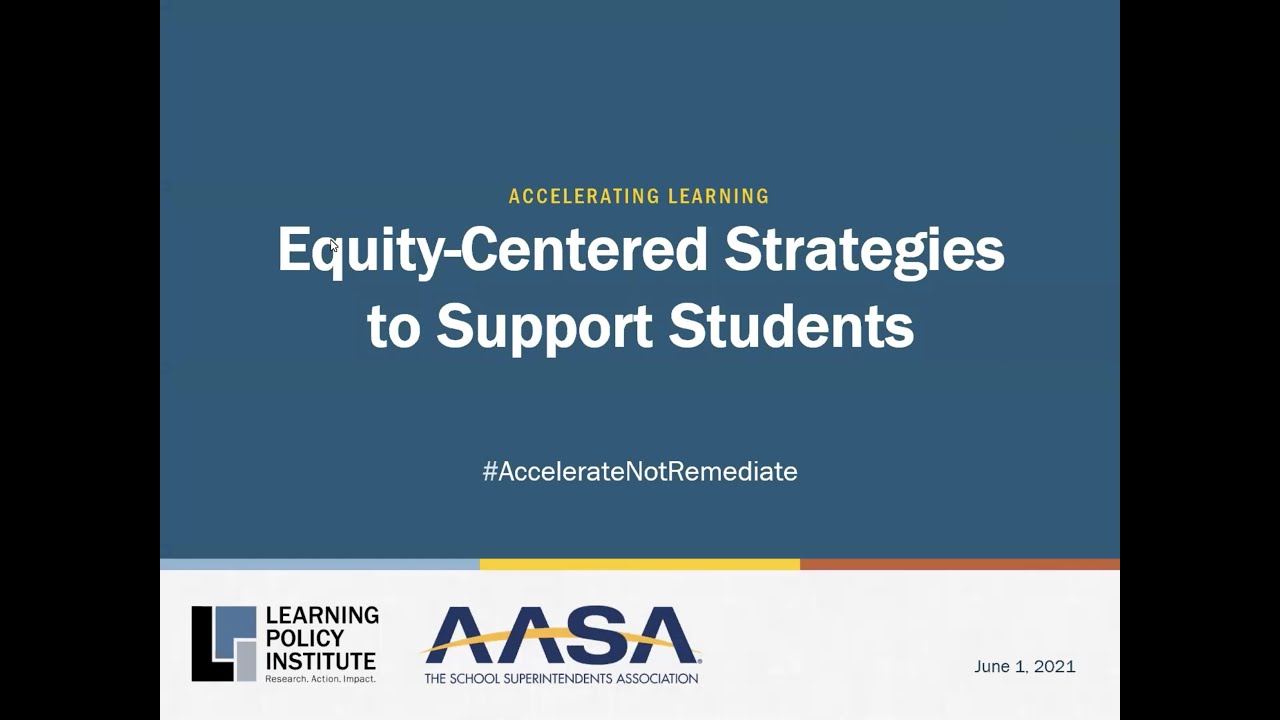 ACCELERATING LEARNING

Equity-Centered Strategies to Support Students

#AccelerateNotRemediate

LEARNING POLICY INSTITUTE
Research. Action. Impact.

AASA
THE SCHOOL SUPERINTENDENTS ASSOCIATION

June 1, 2021